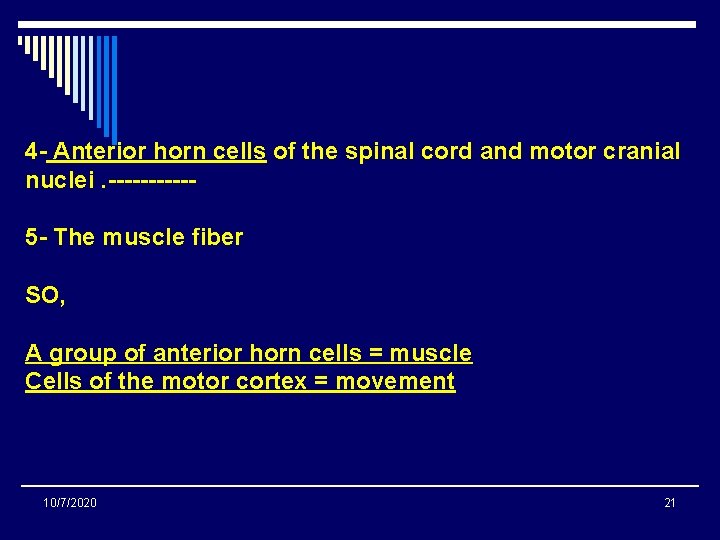 4- Anterior horn cells of the spinal cord and motor cranial nuclei .-----------

5- The muscle fiber

SO,

A group of anterior horn cells = muscle
Cells of the motor cortex = movement

10/7/2020

21